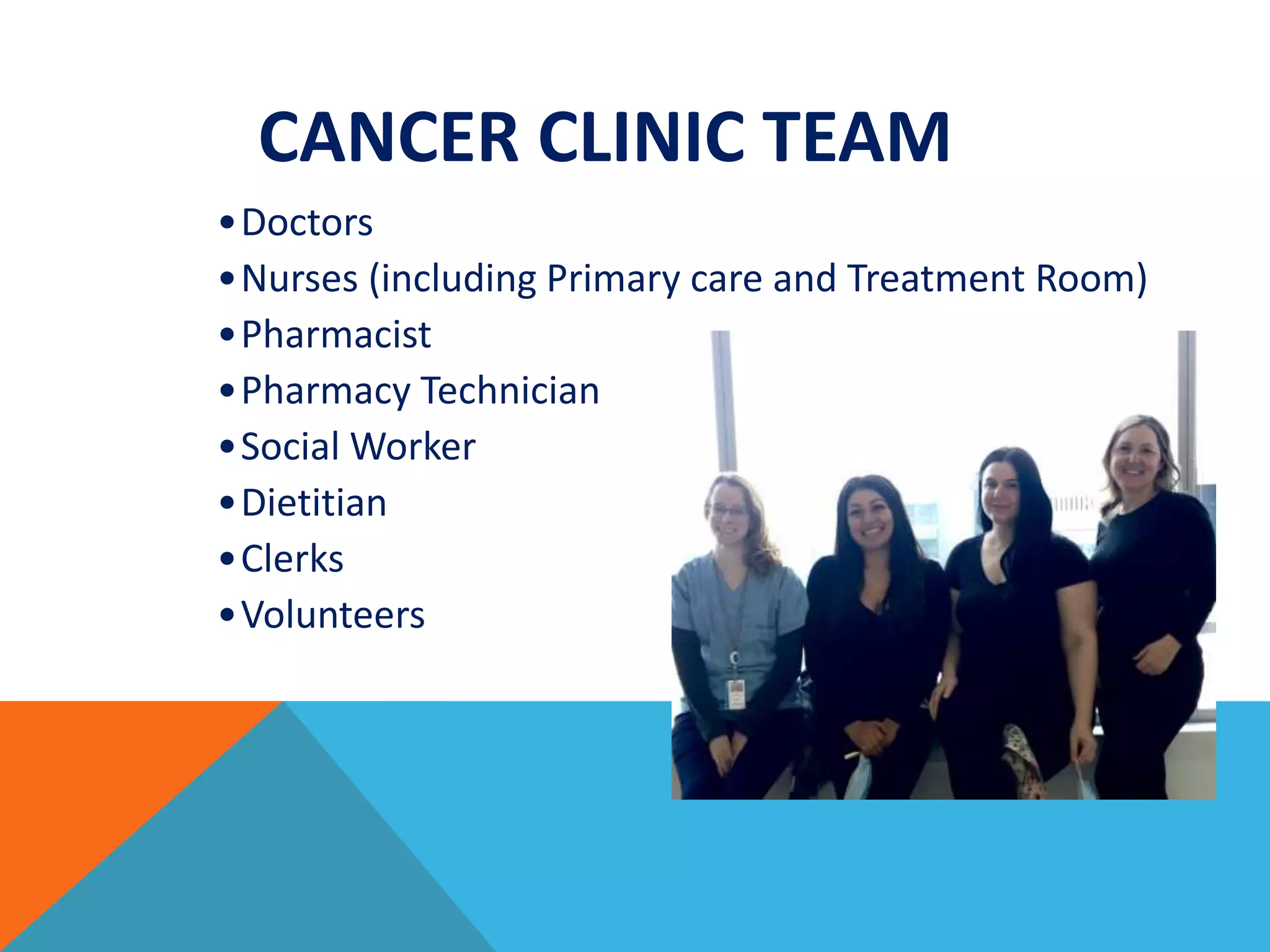 CANCER CLINIC TEAM

• Doctors
• Nurses (including Primary care and Treatment Room)
• Pharmacist
• Pharmacy Technician
• Social Worker
• Dietitian
• Clerks
• Volunteers